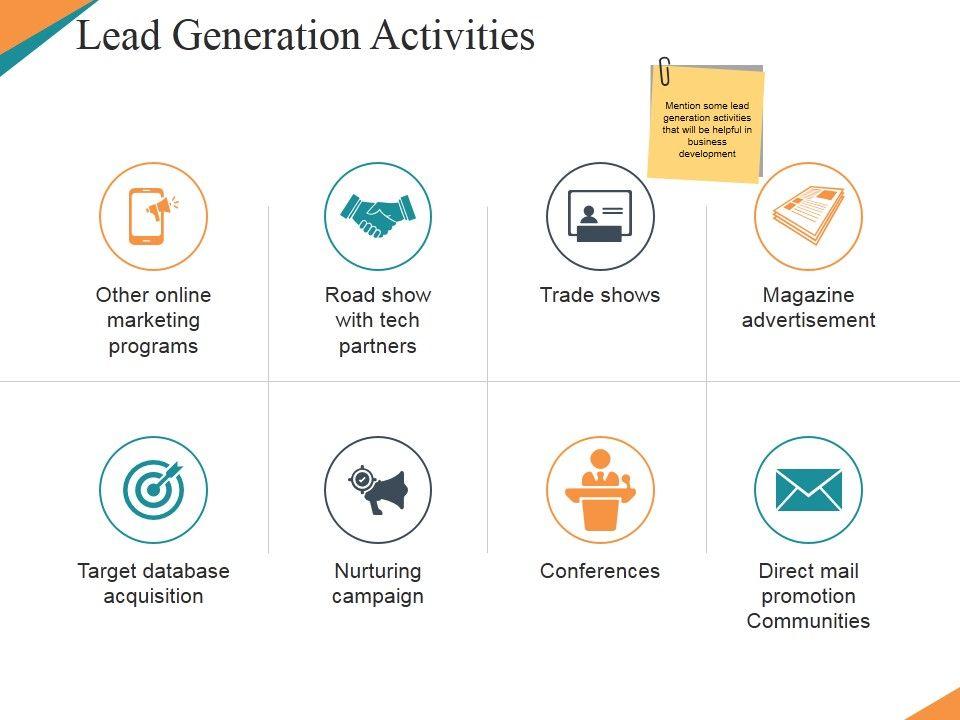 Lead Generation Activities

Mention some lead generation activities that will be helpful in business development

Other online marketing programs

Road show with tech partners

Trade shows

Magazine advertisement

Target database acquisition

Nurturing campaign

Conferences

Direct mail promotion Communities